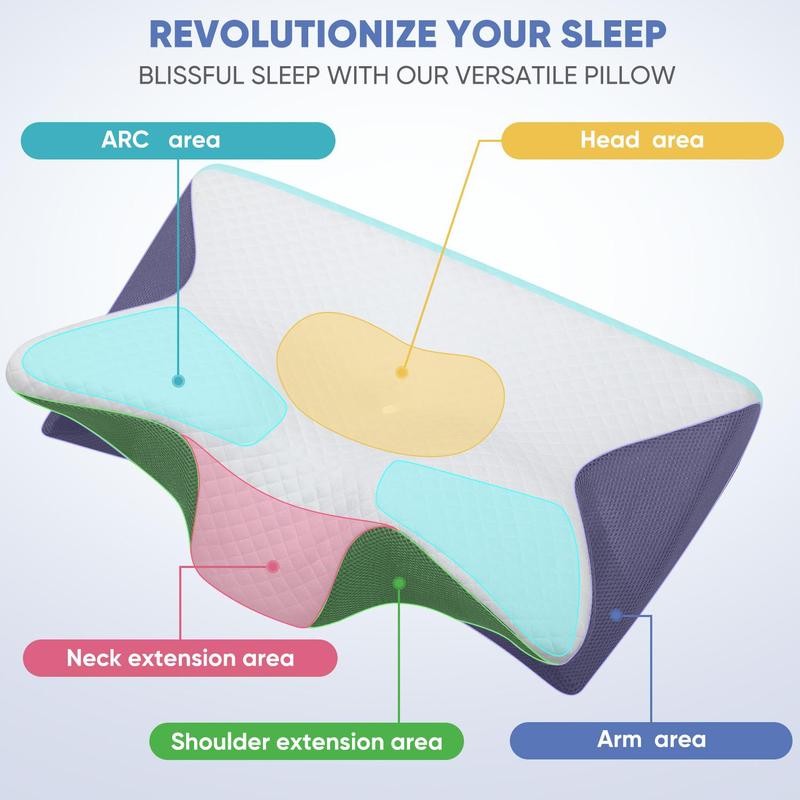 REVOLUTIONIZE YOUR SLEEP
BLISSFUL SLEEP WITH OUR VERSATILE PILLOW

ARC area

Head area

Neck extension area

Shoulder extension area

Arm area